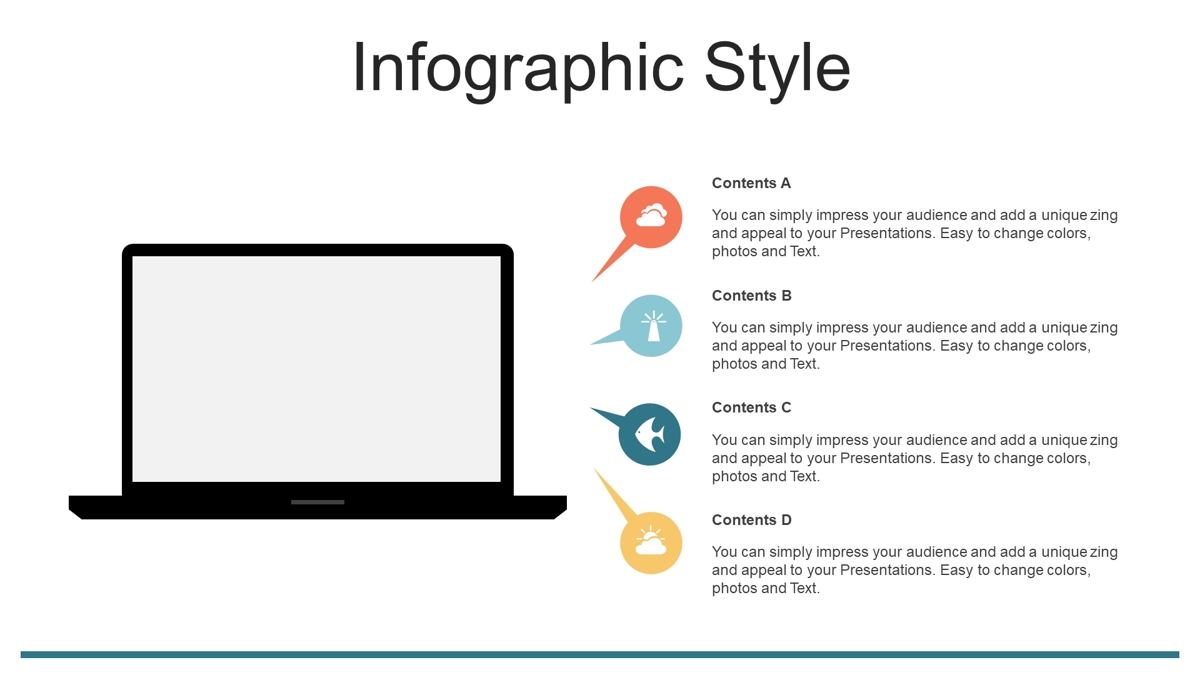 Infographic Style

Contents A

You can simply impress your audience and add a unique zing and appeal to your Presentations. Easy to change colors, photos and Text.

Contents B

You can simply impress your audience and add a unique zing and appeal to your Presentations. Easy to change colors, photos and Text.

Contents C

You can simply impress your audience and add a unique zing and appeal to your Presentations. Easy to change colors, photos and Text.

Contents D

You can simply impress your audience and add a unique zing and appeal to your Presentations. Easy to change colors, photos and Text.